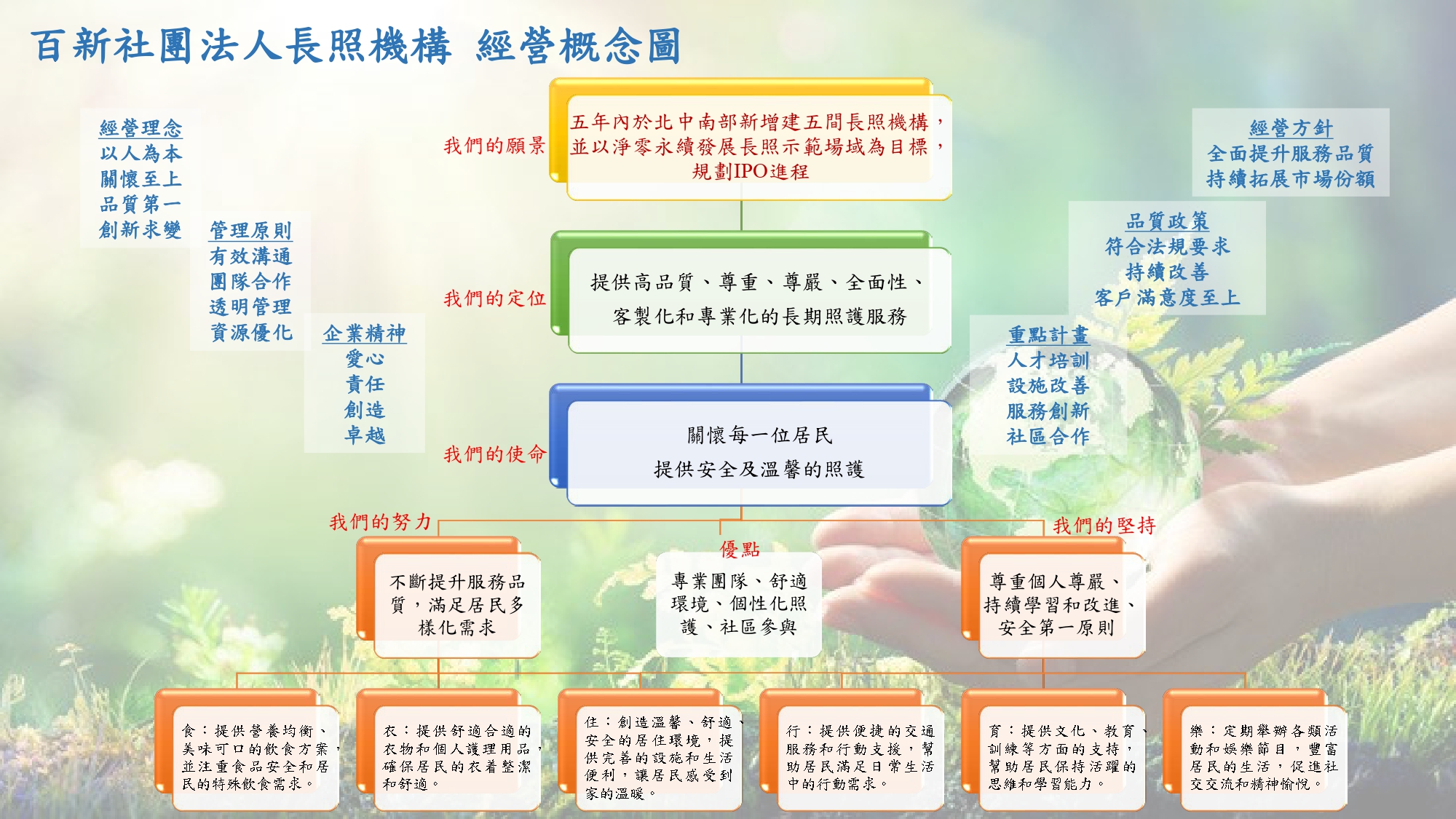 百新社團法人長照機構 經營概念圖

經營理念
以人為本
關懷至上
品質第一
創新求變

管理原則
有效溝通
團隊合作
透明管理
資源優化

企業精神
愛心
責任
創造
卓越

我們的願景
五年內於北中南部新增建五間長照機構，並以淨零永續發展長照示範場域為目標，規劃IPO進程

我們的定位
提供高品質、尊重、尊嚴、全面性、客製化和專業化的長期照護服務

我們的使命
關懷每一位居民
提供安全及溫馨的照護

經營方針
全面提升服務品質
持續拓展市場份額

品質政策
符合法規要求
持續改善
客戶滿意度至上

重點計畫
人才培訓
設施改善
服務創新
社區合作

我們的努力
不斷提升服務品質，滿足居民多樣化需求

優點
專業團隊、舒適環境、個性化照護、社區參與

我們的堅持
尊重個人尊嚴、持續學習和改進、安全第一原則

食：提供營養均衡、美味可口的飲食方案，並注重食品安全和居民的特殊飲食需求。

衣：提供舒適合適的衣物和個人護理用品，確保居民的衣着整潔和舒適。

住：創造溫馨、舒適、安全的居住環境，提供完善的設施和生活便利，讓居民感受到家的溫暖。

行：提供便捷的交通服務和行動支援，幫助居民滿足日常生活中的行動需求。

育：提供文化、教育、訓練等方面的支持，幫助居民保持活躍的思維和學習能力。

樂：定期舉辦各類活動和娛樂節目，豐富居民的生活，促進社交交流和精神愉悅。